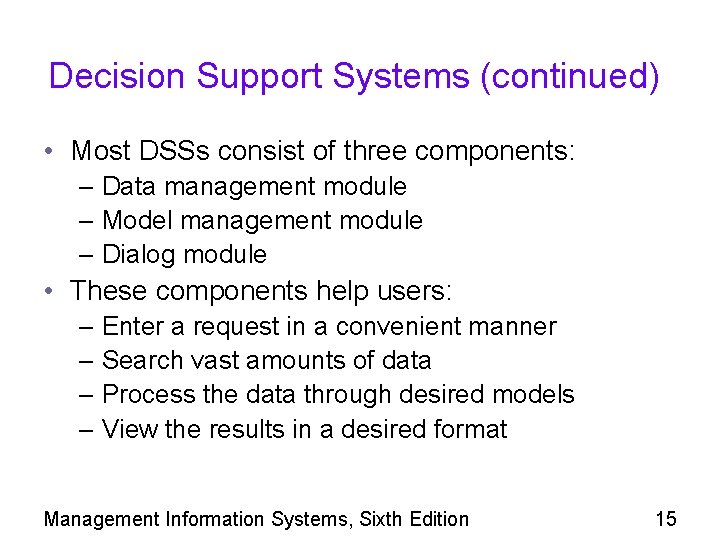 Decision Support Systems (continued)

• Most DSSs consist of three components:
– Data management module
– Model management module
– Dialog module
• These components help users:
– Enter a request in a convenient manner
– Search vast amounts of data
– Process the data through desired models
– View the results in a desired format

Management Information Systems, Sixth Edition

15